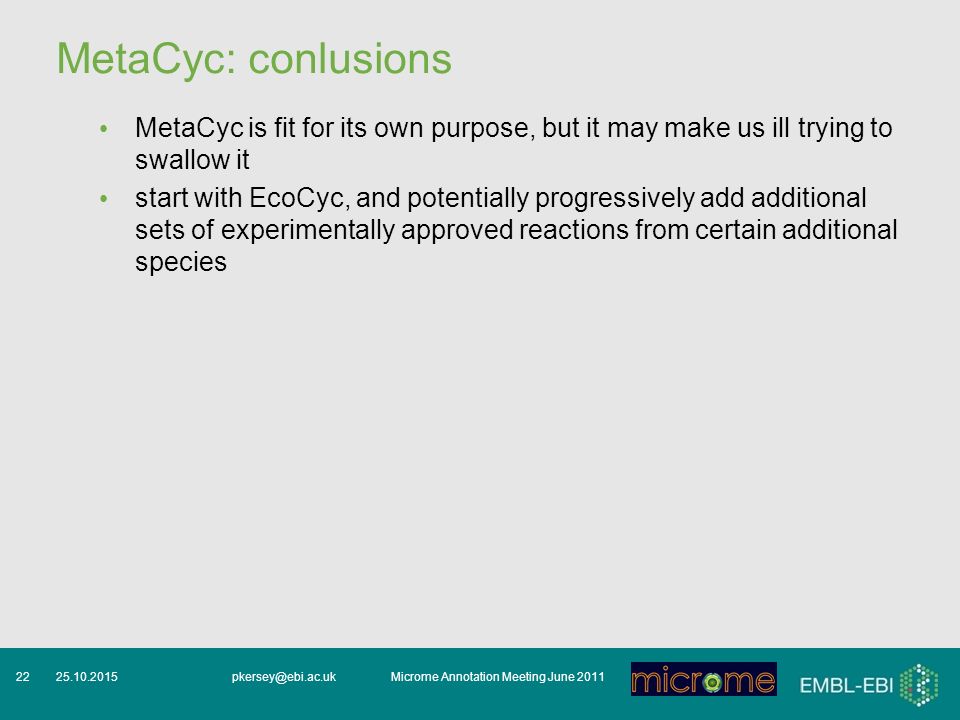 MetaCyc: conlusions

• MetaCyc is fit for its own purpose, but it may make us ill trying to swallow it

• start with EcoCyc, and potentially progressively add additional sets of experimentally approved reactions from certain additional species

22 25.10.2015 pkersey@ebi.ac.uk Microme Annotation Meeting June 2011 microme EMBL-EBI